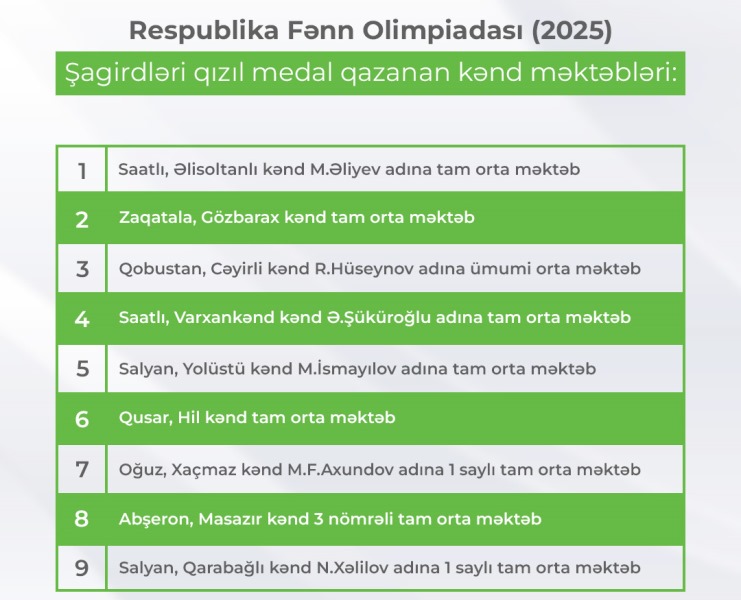 Respublika Fənn Olimpiadası (2025)

Şagirdləri qızıl medal qazanan kənd məktəbləri:

| | |
|---|---|
| 1 | Saatlı, Əlisoltanlı kənd M.Əliyev adına tam orta məktəb |
| 2 | Zaqatala, Gözbarax kənd tam orta məktəb |
| 3 | Qobustan, Cəyirli kənd R.Hüseynov adına ümumi orta məktəb |
| 4 | Saatlı, Varxankənd kənd Ə.Şüküroğlu adına tam orta məktəb |
| 5 | Salyan, Yolüstü kənd M.İsmayılov adına tam orta məktəb |
| 6 | Qusar, Hil kənd tam orta məktəb |
| 7 | Oğuz, Xaçmaz kənd M.F.Axundov adına 1 saylı tam orta məktəb |
| 8 | Abşeron, Masazır kənd 3 nömrəli tam orta məktəb |
| 9 | Salyan, Qarabağlı kənd N.Xəlilov adına 1 saylı tam orta məktəb |